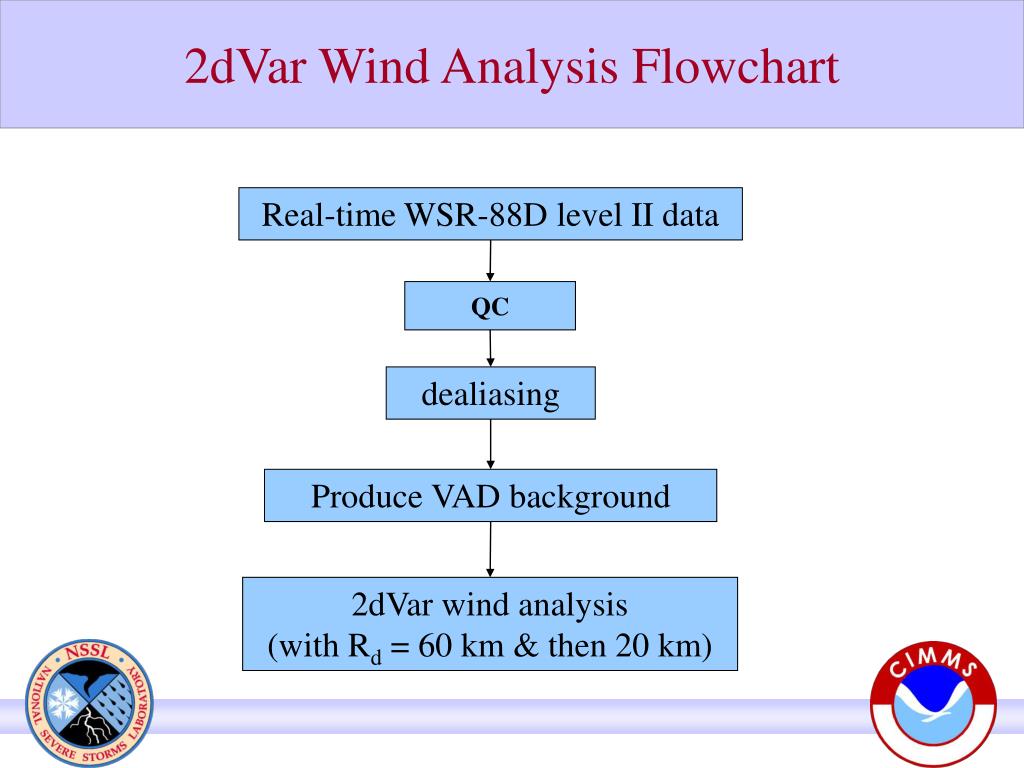 2dVar Wind Analysis Flowchart

Real-time WSR-88D level II data

QC

dealiasing

Produce VAD background

2dVar wind analysis
(with $R_d$ = 60 km & then 20 km)

NSSL
NATIONAL SEVERE STORMS LABORATORY

CIMMS